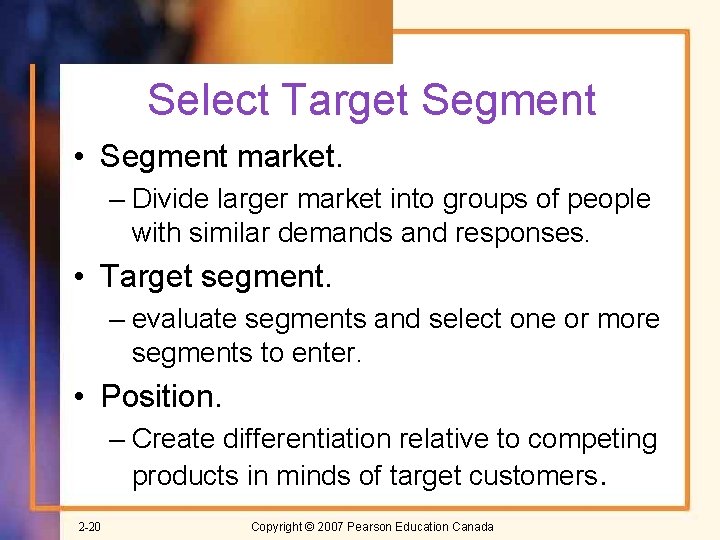 Select Target Segment

• Segment market.
– Divide larger market into groups of people with similar demands and responses.

• Target segment.
– evaluate segments and select one or more segments to enter.

• Position.
– Create differentiation relative to competing products in minds of target customers.

2-20

Copyright © 2007 Pearson Education Canada